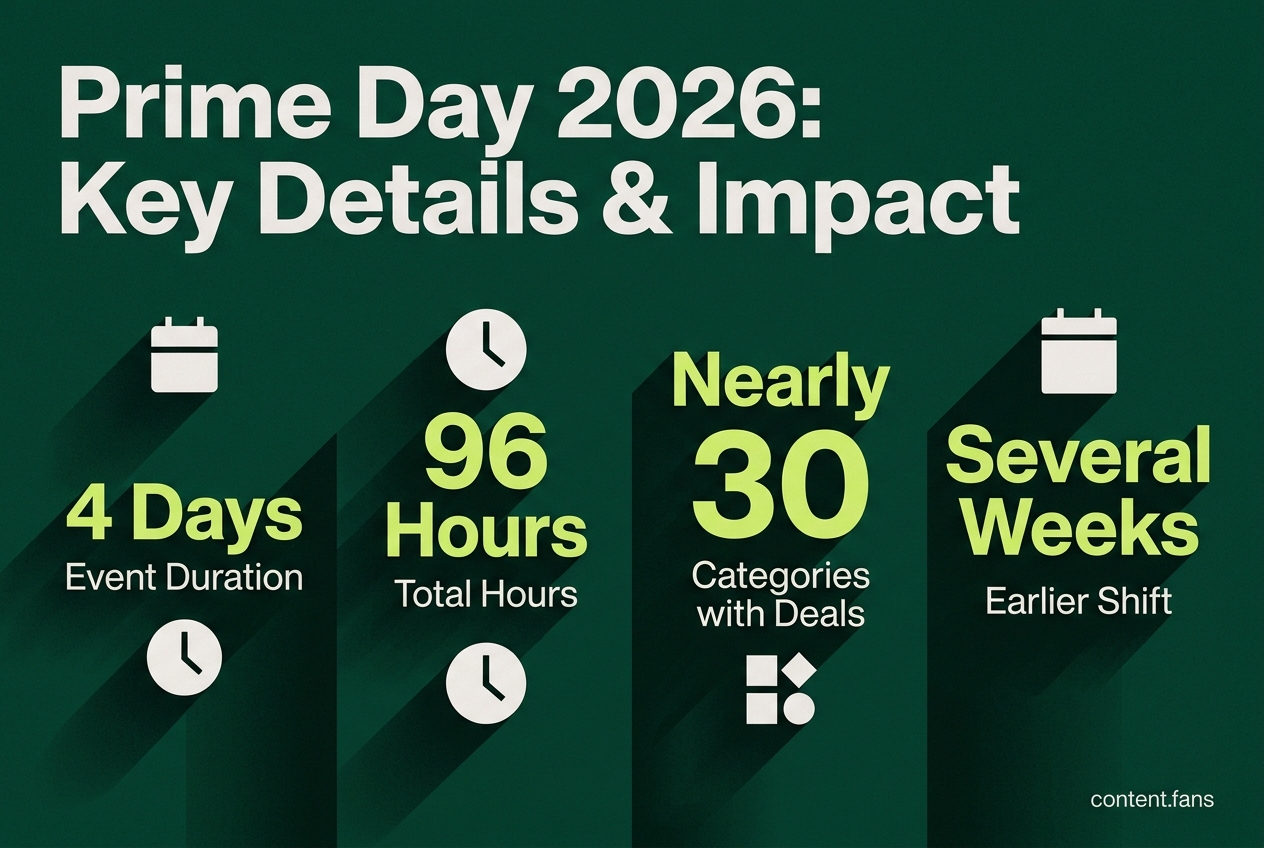 Prime Day 2026: Key Details & Impact

4 Days
Event Duration

96 Hours
Total Hours

Nearly 30
Categories with Deals

Several Weeks
Earlier Shift

content.fans